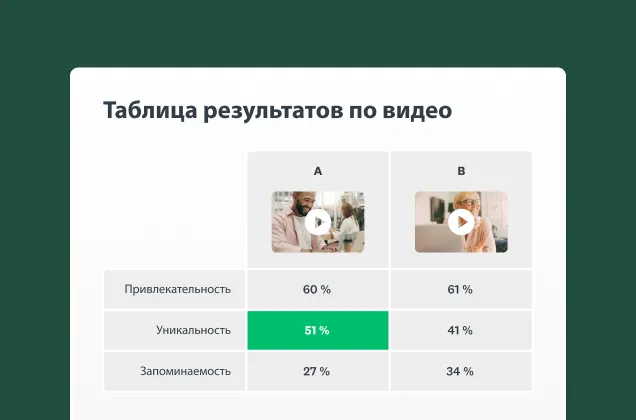 Таблица результатов по видео

| | A | B |
|---|---|---|
| Привлекательность | 60 % | 61 % |
| Уникальность | 51 % | 41 % |
| Запоминаемость | 27 % | 34 % |